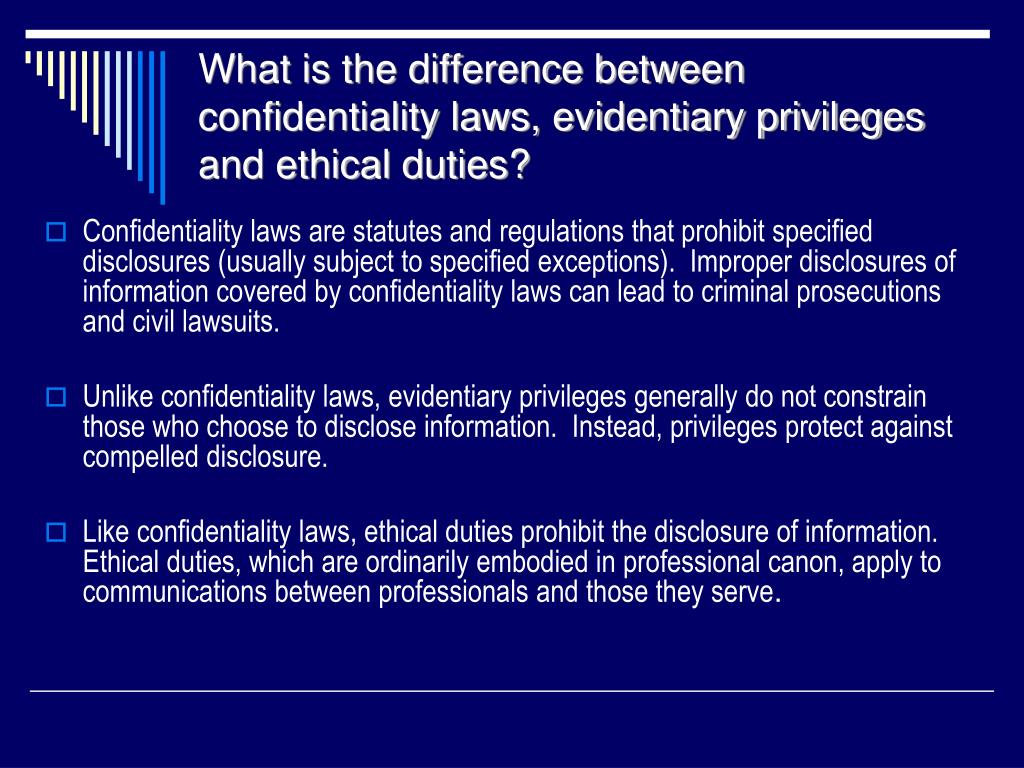 What is the difference between confidentiality laws, evidentiary privileges and ethical duties?

Confidentiality laws are statutes and regulations that prohibit specified disclosures (usually subject to specified exceptions). Improper disclosures of information covered by confidentiality laws can lead to criminal prosecutions and civil lawsuits.

Unlike confidentiality laws, evidentiary privileges generally do not constrain those who choose to disclose information. Instead, privileges protect against compelled disclosure.

Like confidentiality laws, ethical duties prohibit the disclosure of information. Ethical duties, which are ordinarily embodied in professional canon, apply to communications between professionals and those they serve.